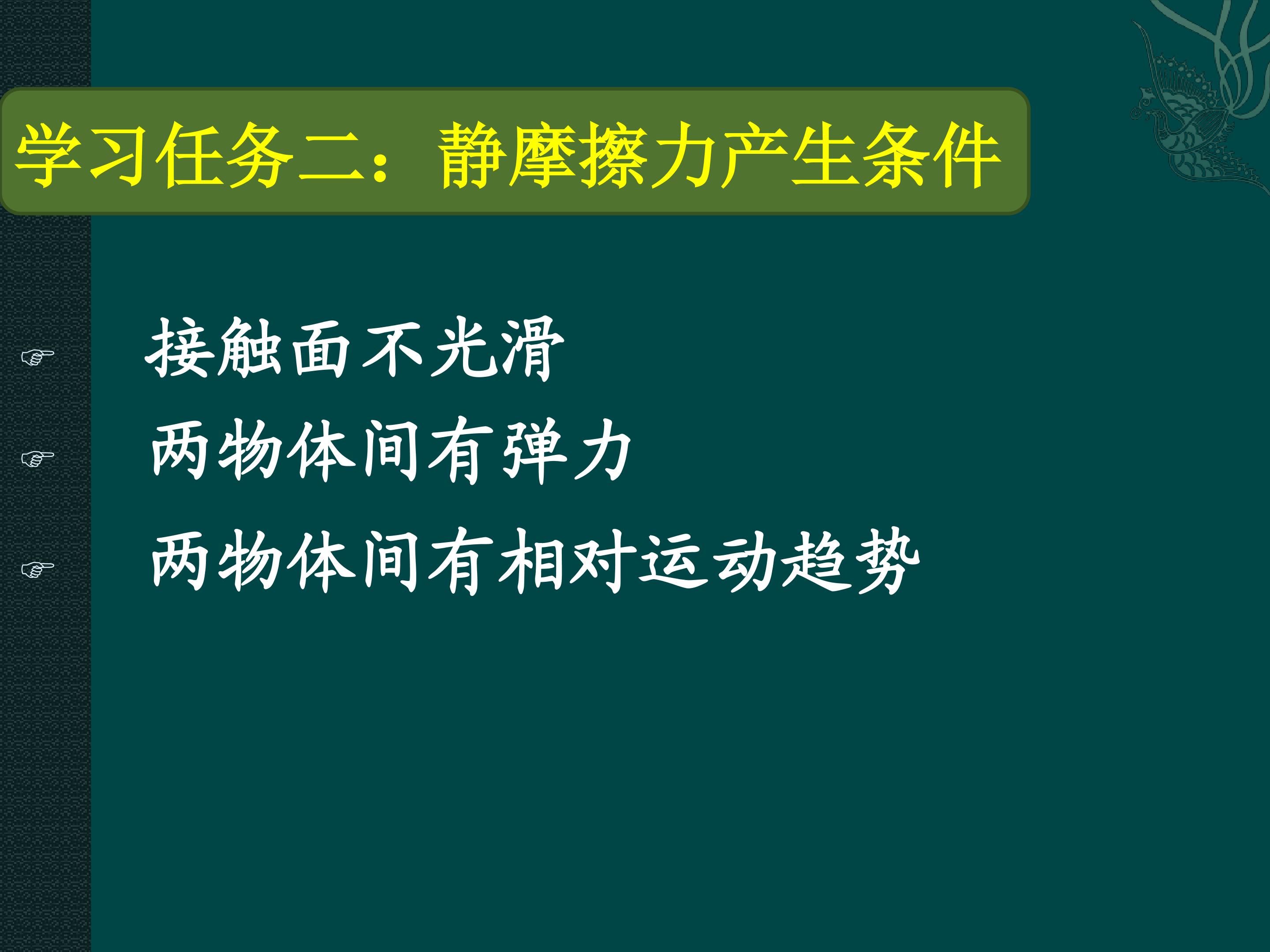 学习任务二：静摩擦力产生条件

☞ 接触面不光滑

☞ 两物体间有弹力

☞ 两物体间有相对运动趋势